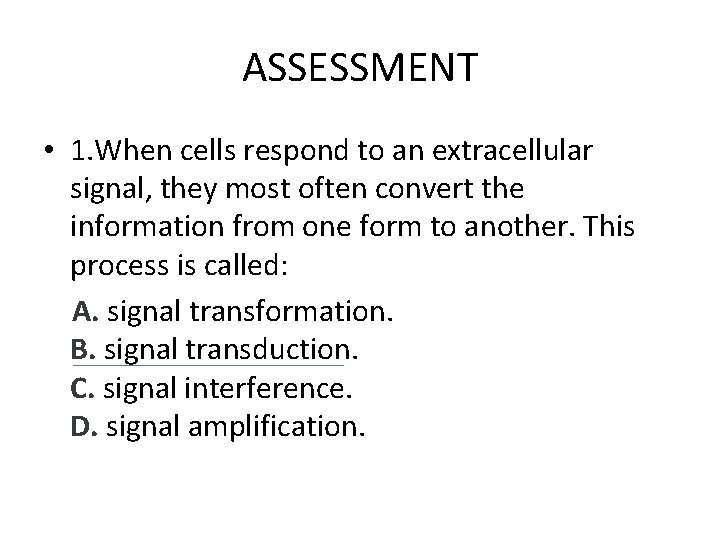 ASSESSMENT

• 1.When cells respond to an extracellular signal, they most often convert the information from one form to another. This process is called:

A. signal transformation.
B. signal transduction.
C. signal interference.
D. signal amplification.